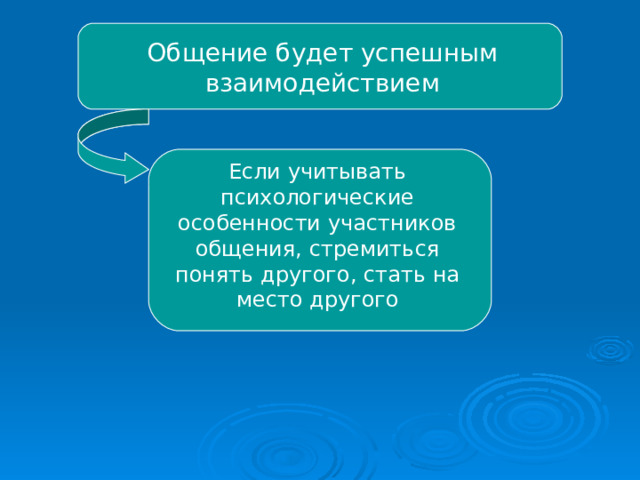 Общение будет успешным взаимодействием

Если учитывать психологические особенности участников общения, стремиться понять другого, стать на место другого